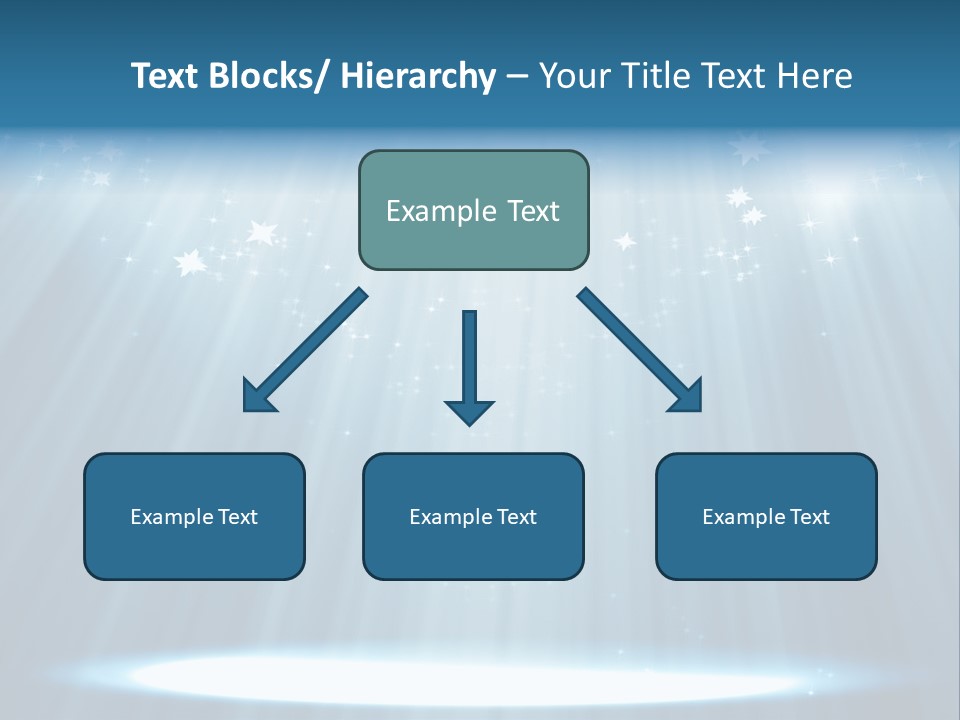 Text Blocks/ Hierarchy – Your Title Text Here

Example Text

Example Text

Example Text

Example Text